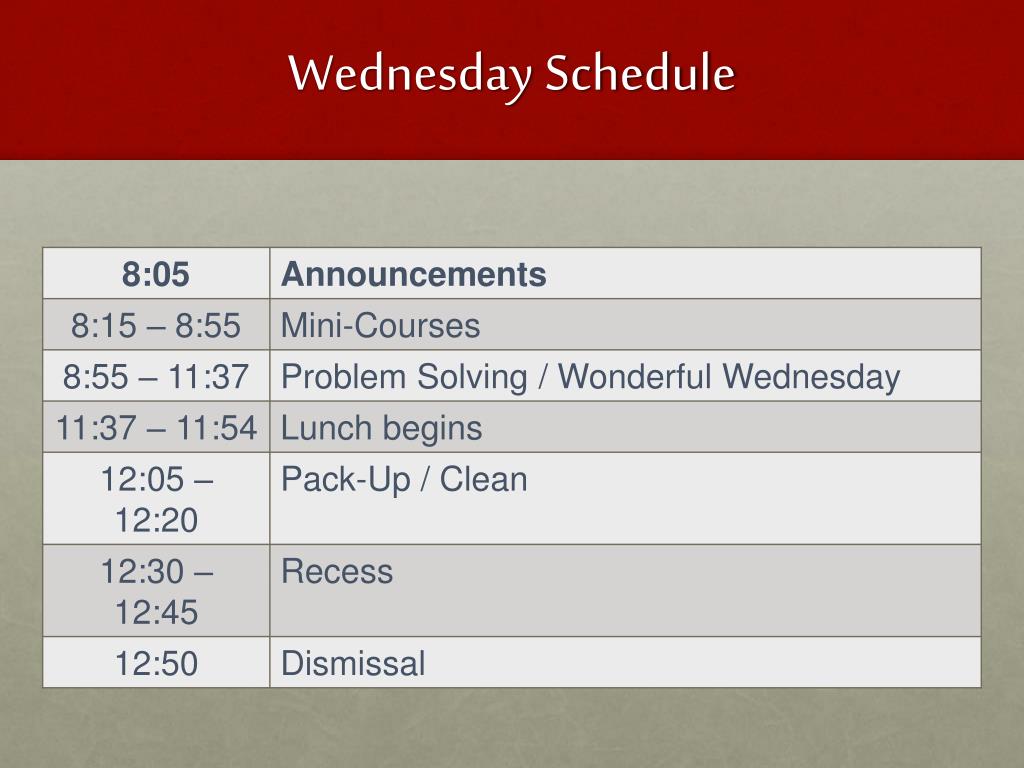 Wednesday Schedule

| 8:05 | Announcements |
|---|---|
| 8:15 – 8:55 | Mini-Courses |
| 8:55 – 11:37 | Problem Solving / Wonderful Wednesday |
| 11:37 – 11:54 | Lunch begins |
| 12:05 – 12:20 | Pack-Up / Clean |
| 12:30 – 12:45 | Recess |
| 12:50 | Dismissal |